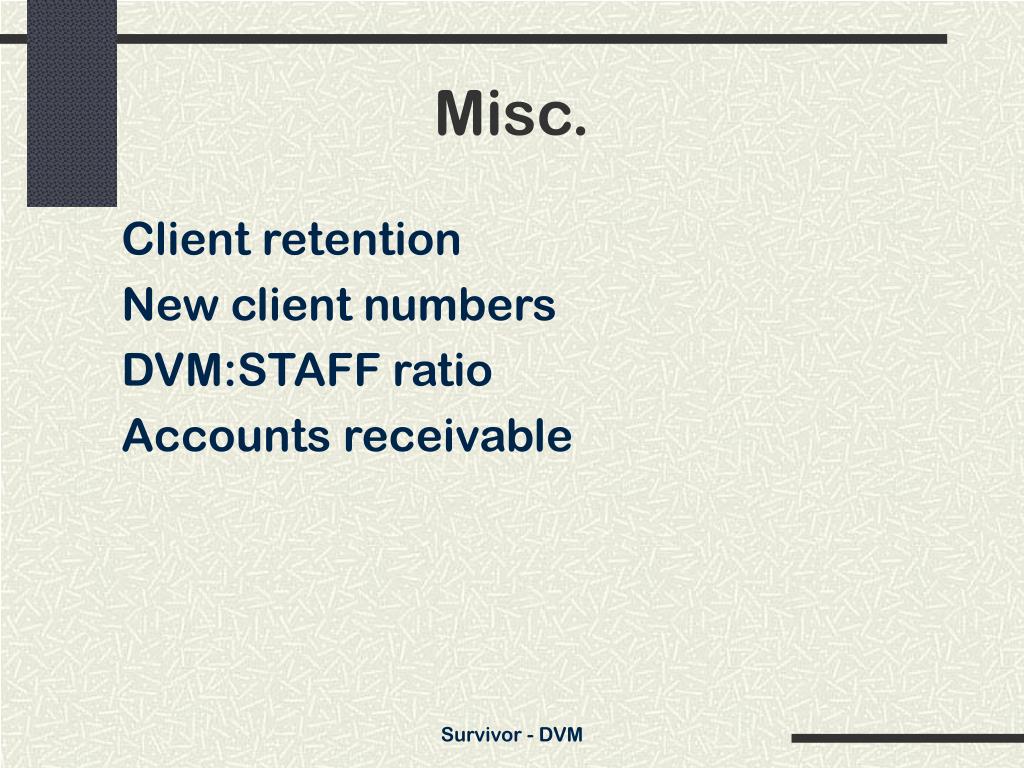 Misc.

Client retention
New client numbers
DVM:STAFF ratio
Accounts receivable

Survivor - DVM